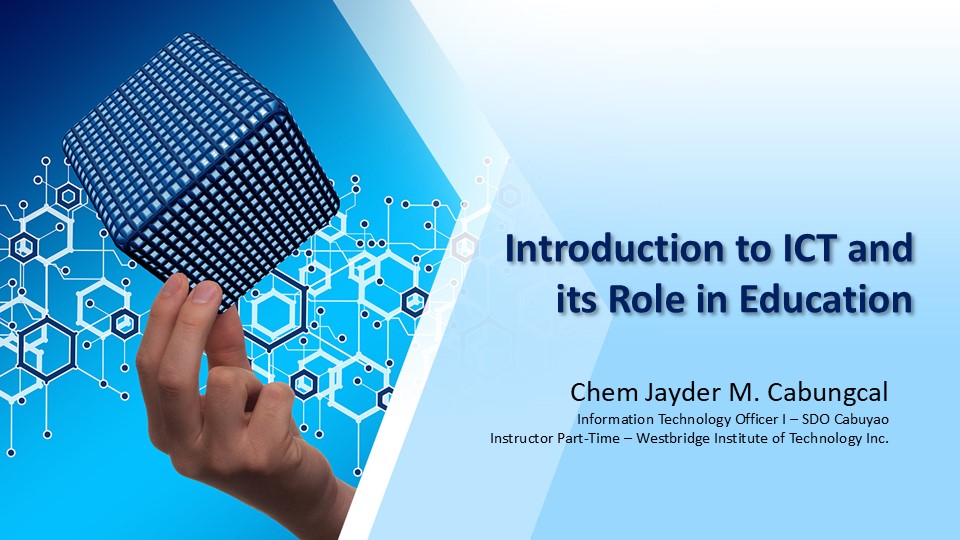 Introduction to ICT and its Role in Education

Chem Jayder M. Cabungcal
Information Technology Officer I – SDO Cabuyao
Instructor Part-Time – Westbridge Institute of Technology Inc.